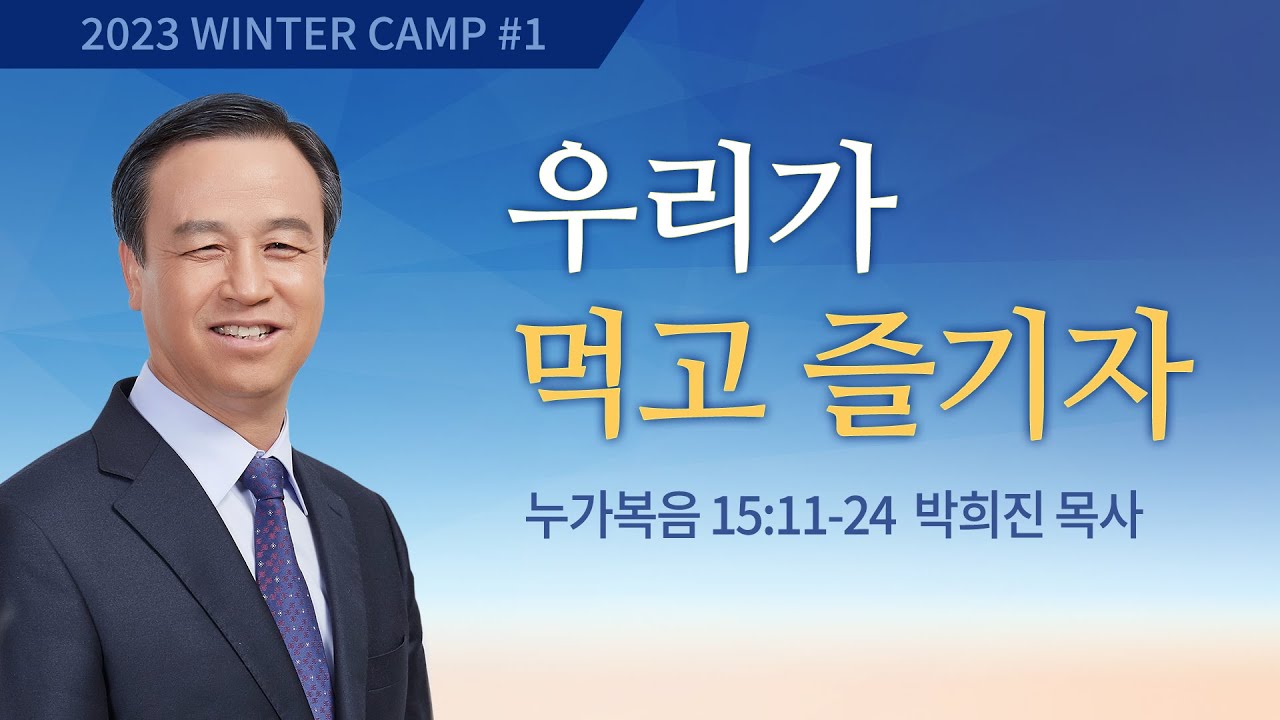 2023 WINTER CAMP #1

우리가
먹고 즐기자

누가복음 15:11-24 박희진 목사